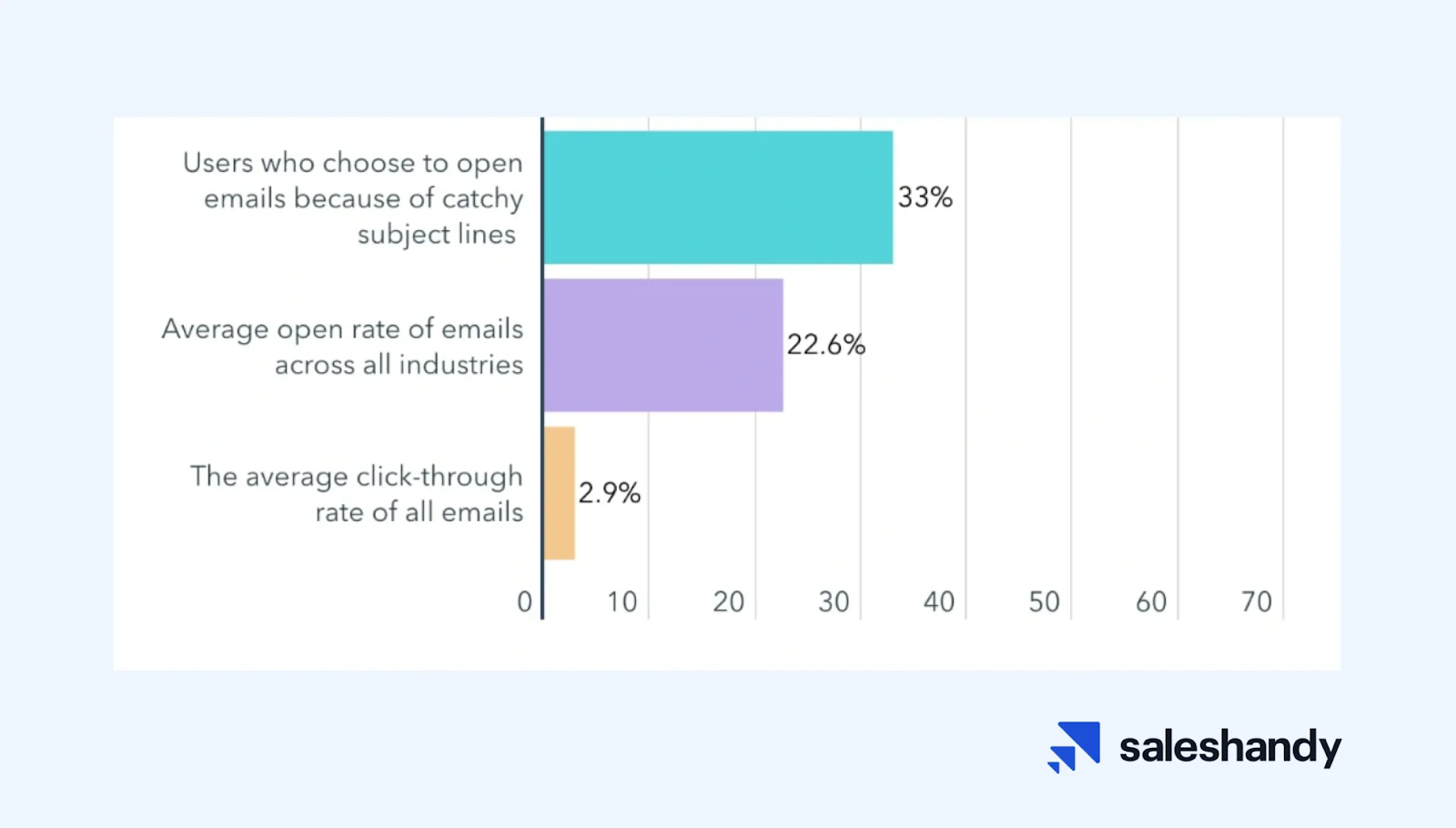 Users who choose to open emails because of catchy subject lines

33%

Average open rate of emails across all industries

22.6%

The average click-through rate of all emails

2.9%

0 10 20 30 40 50 60 70

saleshandy